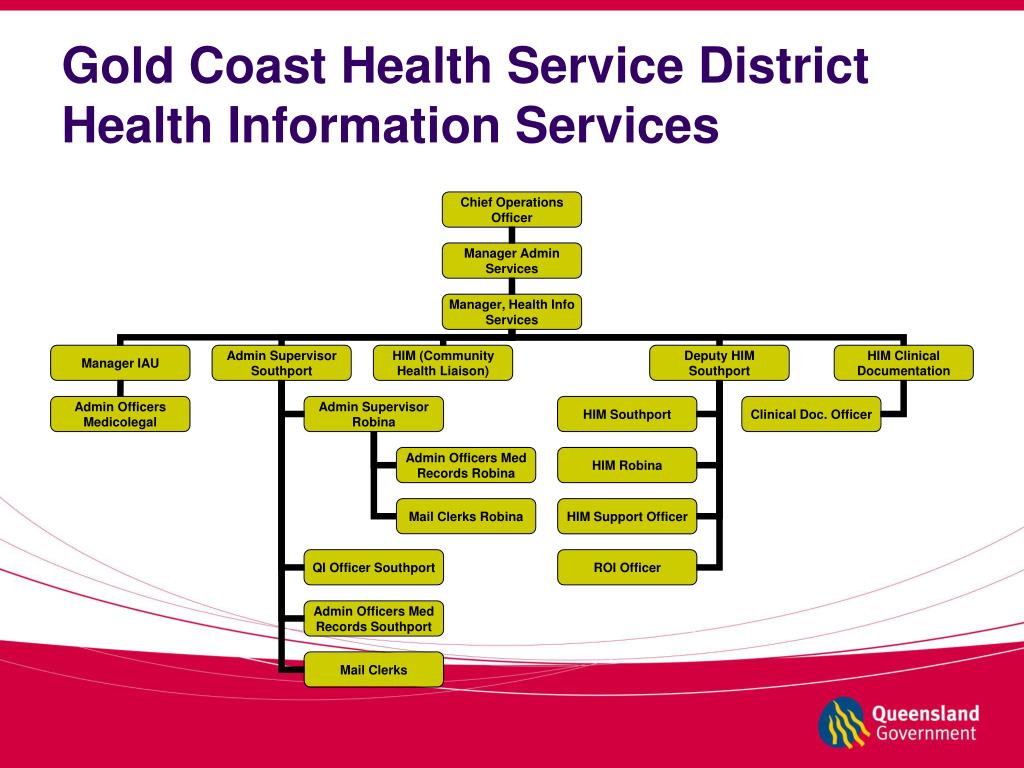 Gold Coast Health Service District
Health Information Services

Chief Operations Officer

Manager Admin Services

Manager, Health Info Services

Manager IAU

Admin Officers Medicolegal

Admin Supervisor Southport

Admin Supervisor Robina

Admin Officers Med Records Robina

Mail Clerks Robina

QI Officer Southport

Admin Officers Med Records Southport

Mail Clerks

HIM (Community Health Liaison)

Deputy HIM Southport

HIM Southport

HIM Robina

HIM Support Officer

ROI Officer

HIM Clinical Documentation

Clinical Doc. Officer

Queensland Government